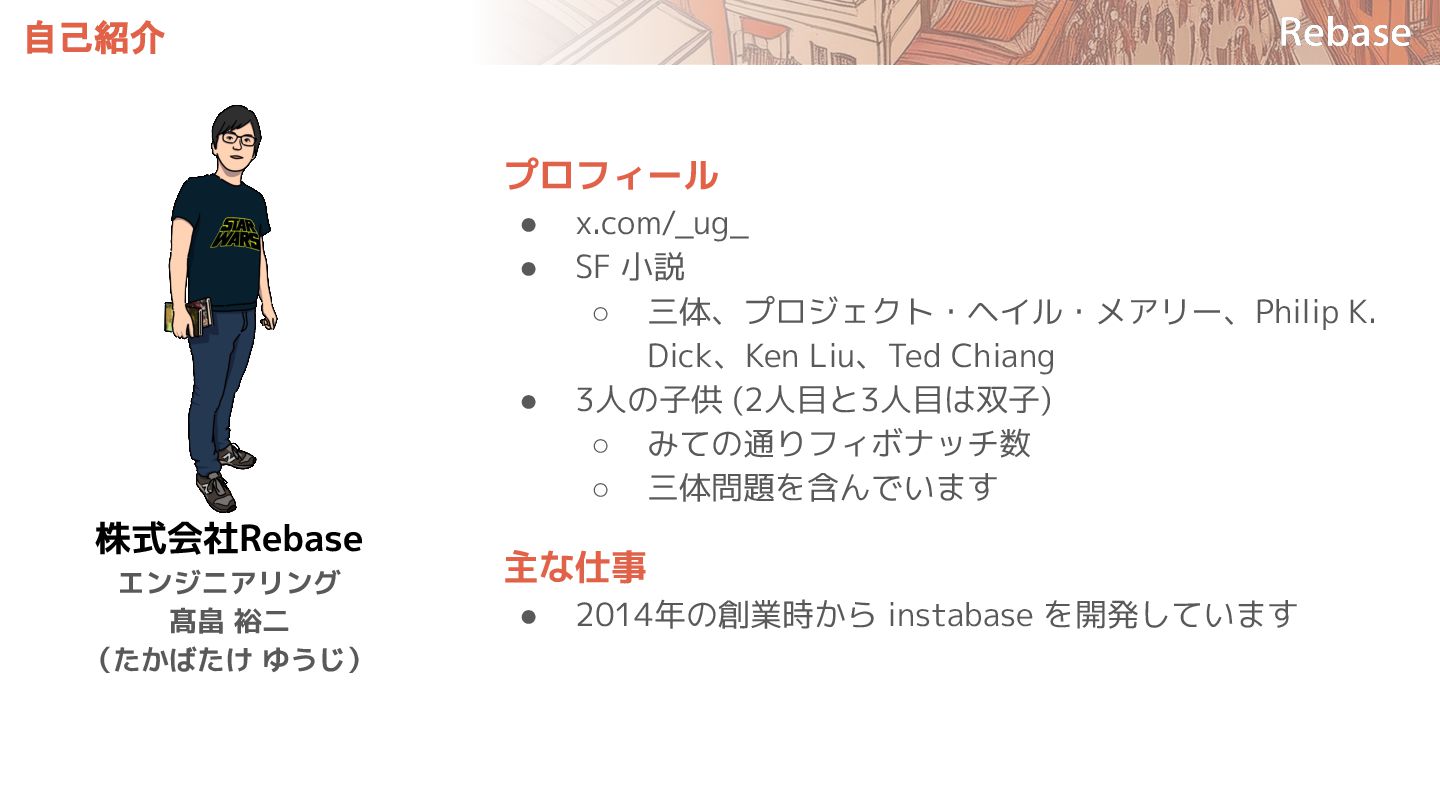 自己紹介

Rebase

STAR WARS

株式会社Rebase
エンジニアリング
髙畠 裕二
（たかばたけ ゆうじ）

プロフィール
● x.com/_ug_
● SF 小説
　○ 三体、プロジェクト・ヘイル・メアリー、Philip K. Dick、Ken Liu、Ted Chiang
● 3人の子供 (2人目と3人目は双子)
　○ みての通りフィボナッチ数
　○ 三体問題を含んでいます

主な仕事
● 2014年の創業時から instabase を開発しています